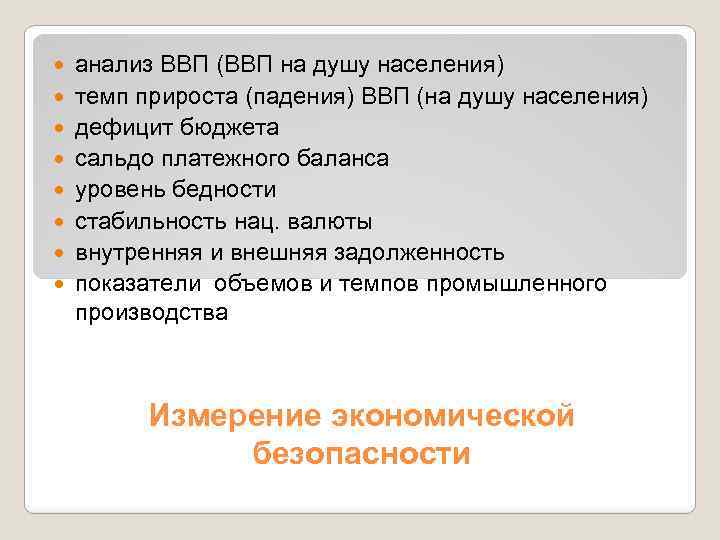 - анализ ВВП (ВВП на душу населения)
- темп прироста (падения) ВВП (на душу населения)
- дефицит бюджета
- сальдо платежного баланса
- уровень бедности
- стабильность нац. валюты
- внутренняя и внешняя задолженность
- показатели объемов и темпов промышленного производства

Измерение экономической безопасности